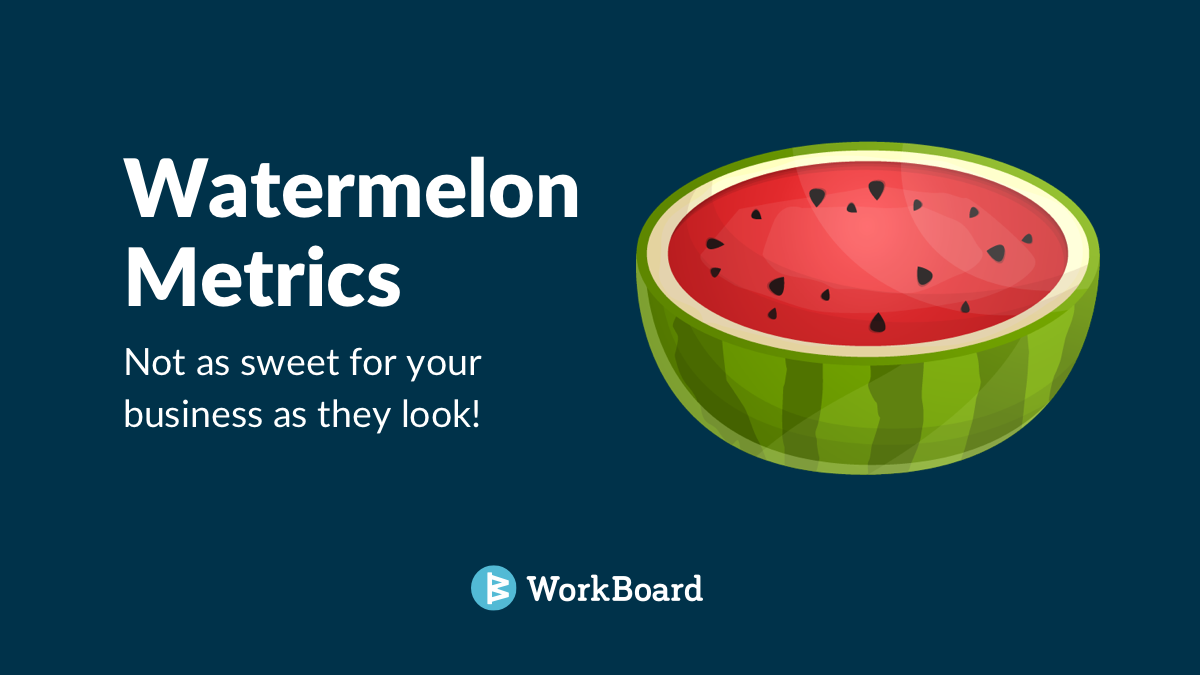 Watermelon Metrics

Not as sweet for your business as they look!

WorkBoard